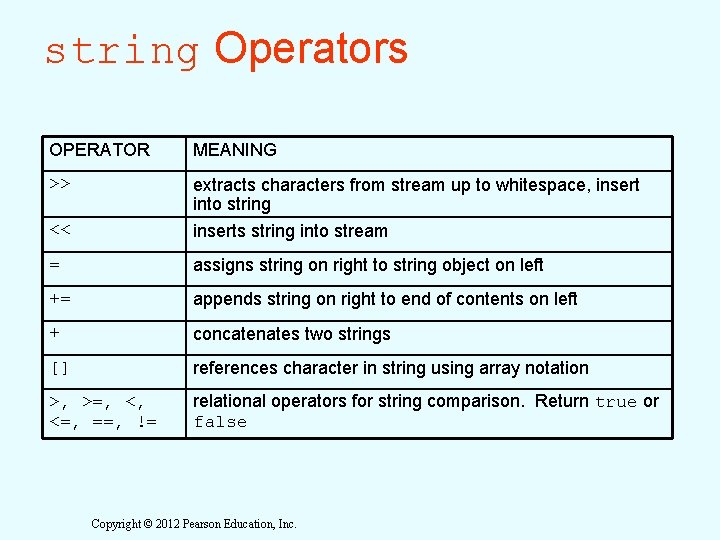 string Operators

| OPERATOR | MEANING |
|---|---|
| >> | extracts characters from stream up to whitespace, insert into string |
| << | inserts string into stream |
| = | assigns string on right to string object on left |
| += | appends string on right to end of contents on left |
| + | concatenates two strings |
| [] | references character in string using array notation |
| >, >=, <, <=, ==, != | relational operators for string comparison. Return true or false |

Copyright © 2012 Pearson Education, Inc.